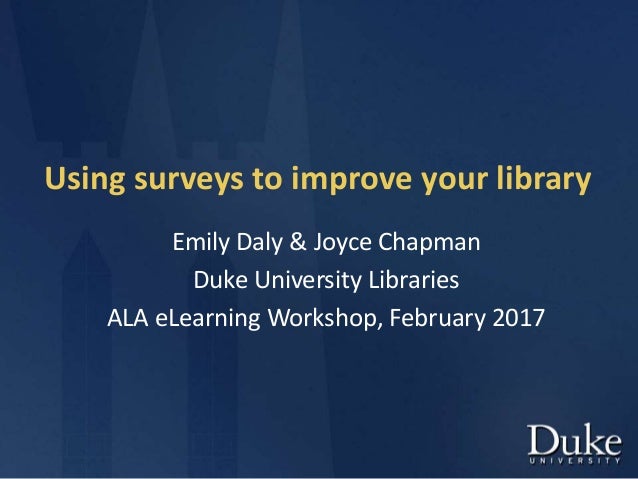 Using surveys to improve your library

Emily Daly & Joyce Chapman
Duke University Libraries
ALA eLearning Workshop, February 2017

Duke
UNIVERSITY